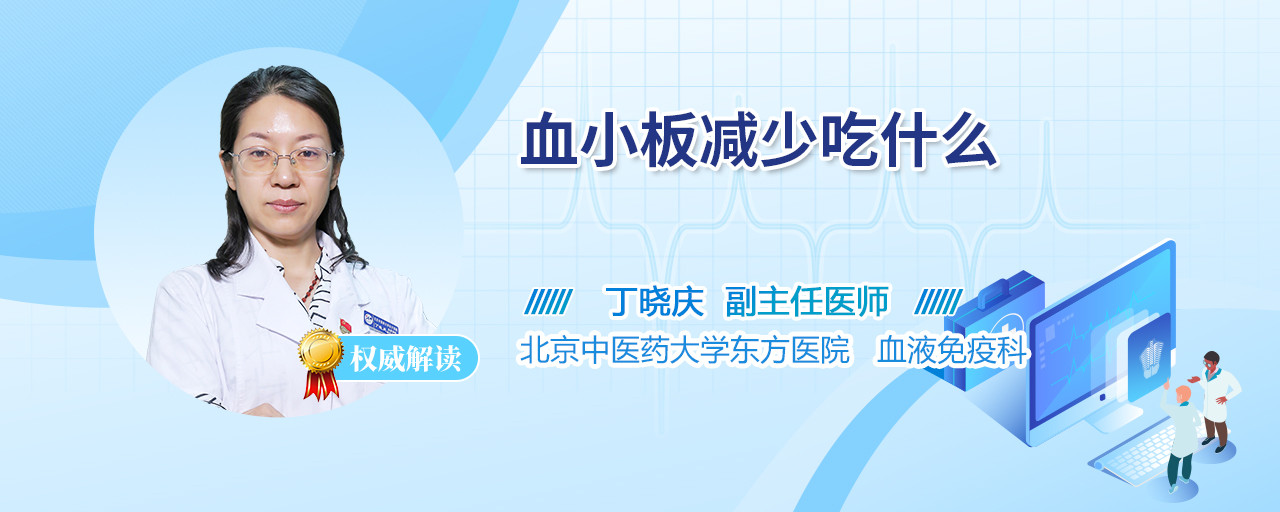 血小板减少吃什么

丁晓庆 副主任医师

北京中医药大学东方医院 血液免疫科

权威解读